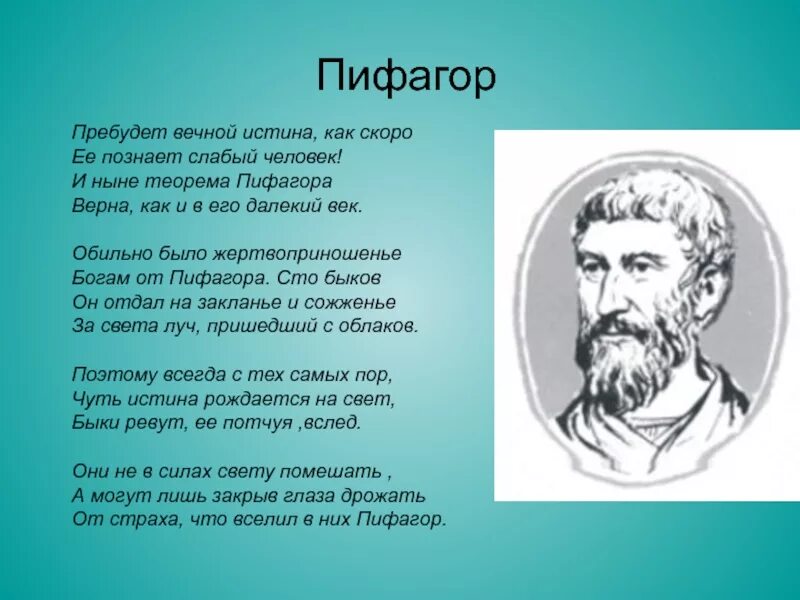 Пифагор

Пребудет вечной истина, как скоро
Ее познает слабый человек!
И ныне теорема Пифагора
Верна, как и в его далекий век.

Обильно было жертвоприношенье
Богам от Пифагора. Сто быков
Он отдал на закланье и сожженье
За света луч, пришедший с облаков.

Поэтому всегда с тех самых пор,
Чуть истина рождается на свет,
Быки ревут, ее потчуя ,вслед.

Они не в силах свету помешать ,
А могут лишь закрыв глаза дрожать
От страха, что вселил в них Пифагор.